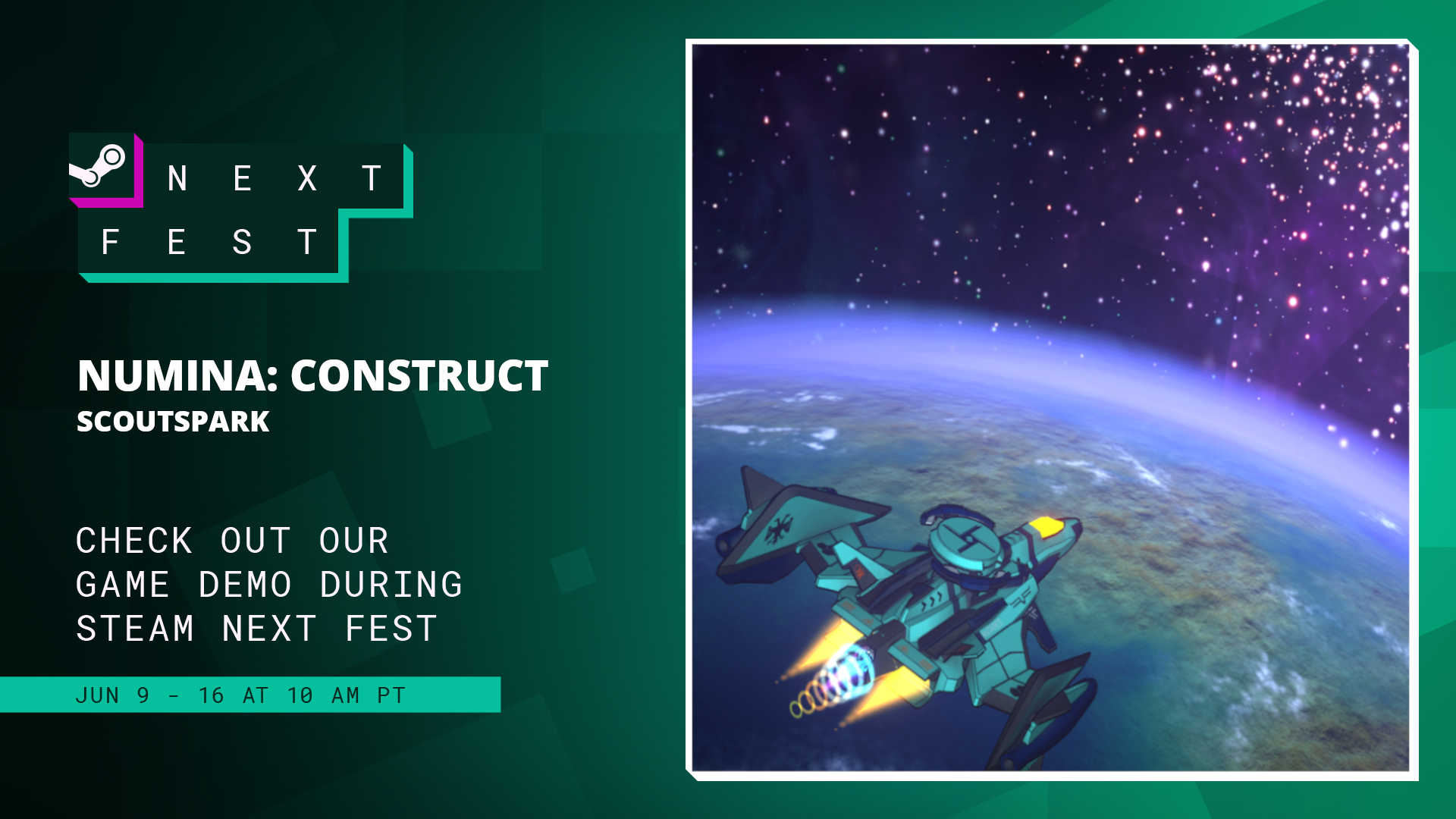 NEXT
FEST

NUMINA: CONSTRUCT
SCOUTSPARK

CHECK OUT OUR GAME DEMO DURING STEAM NEXT FEST

JUN 9 - 16 AT 10 AM PT